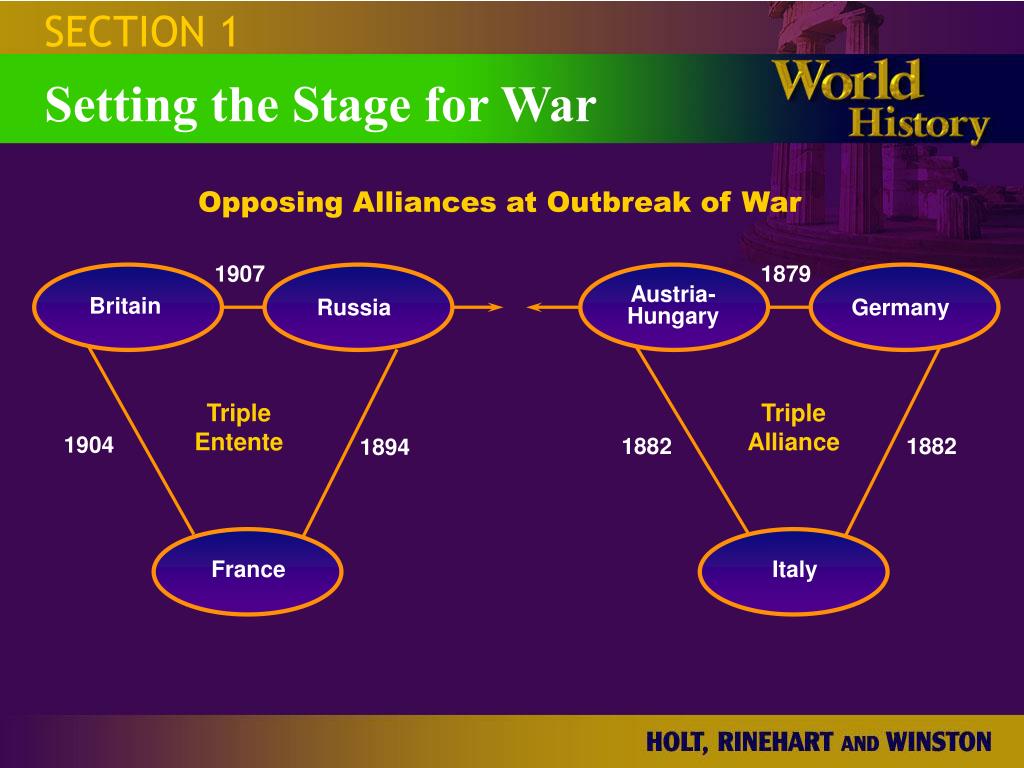 SECTION 1

Setting the Stage for War

World History

Opposing Alliances at Outbreak of War

1907

Britain

Russia

1904

Triple Entente

1894

France

1879

Austria-Hungary

Germany

1882

Triple Alliance

1882

Italy

HOLT, RINEHART AND WINSTON